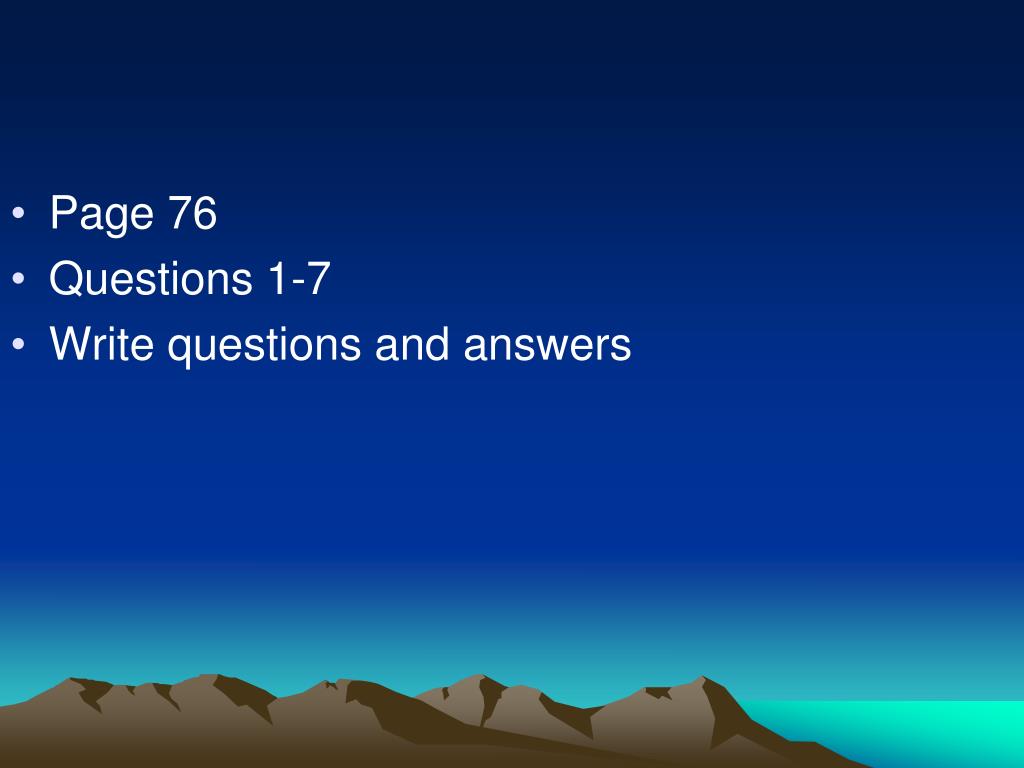 • Page 76
• Questions 1-7
• Write questions and answers